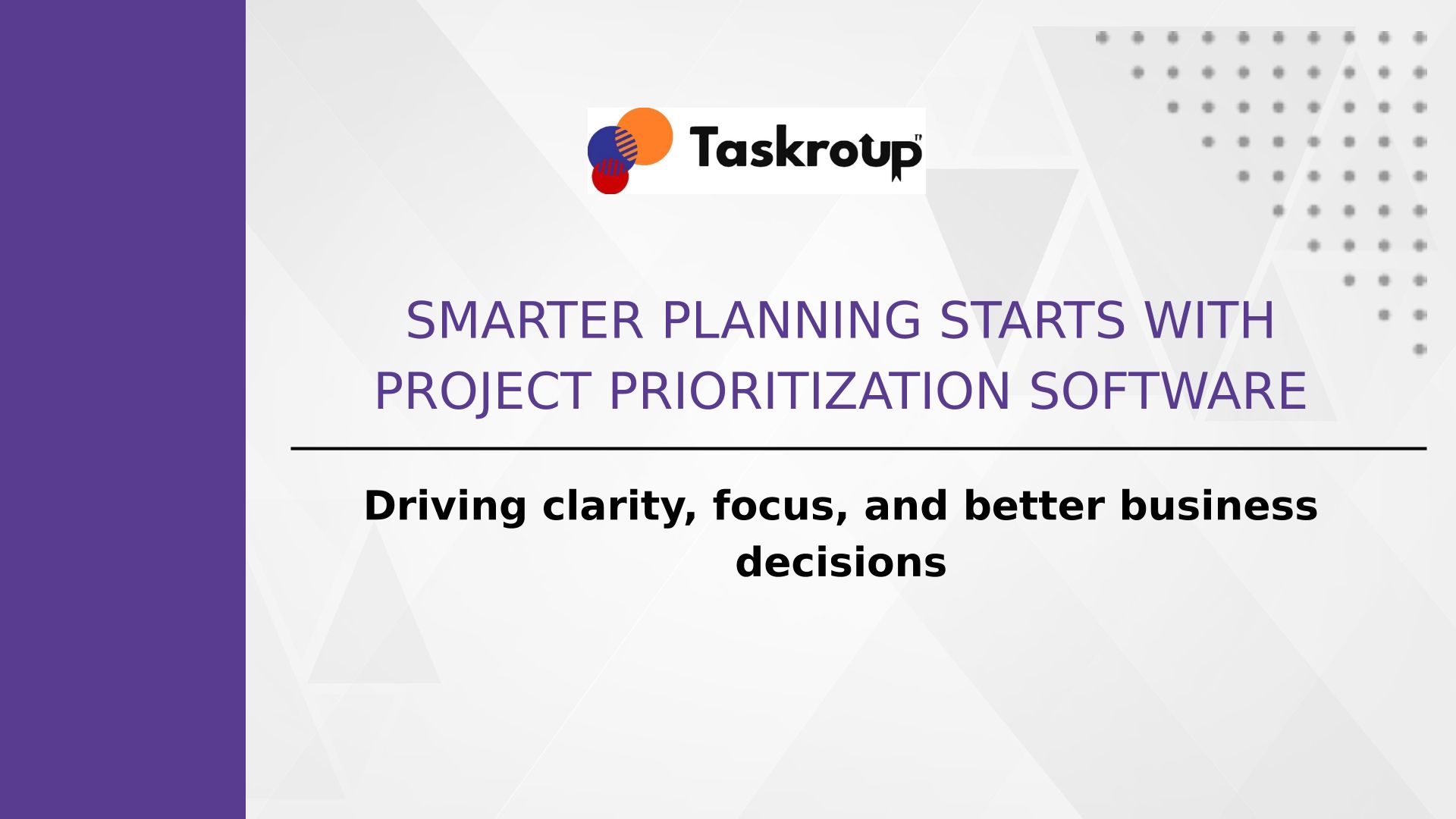 Taskroup

SMARTER PLANNING STARTS WITH PROJECT PRIORITIZATION SOFTWARE

Driving clarity, focus, and better business decisions